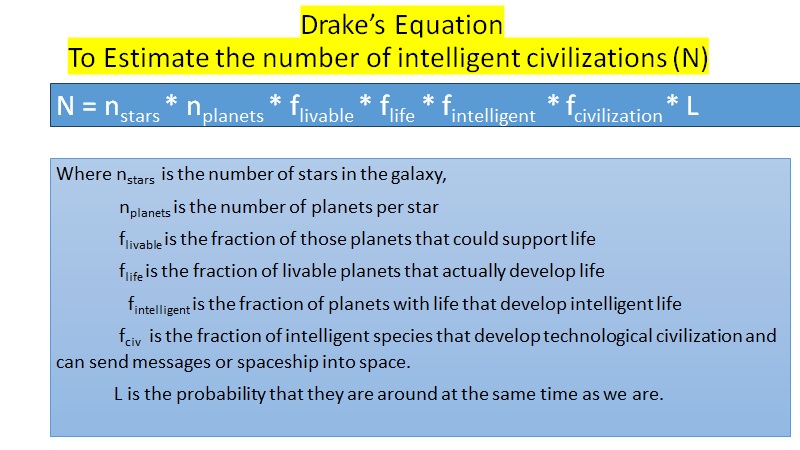 Drake's Equation
To Estimate the number of intelligent civilizations (N)

$N = n_{stars} * n_{planets} * f_{livable} * f_{life} * f_{intelligent} * f_{civilization} * L$

Where $n_{stars}$ is the number of stars in the galaxy,

$n_{planets}$ is the number of planets per star

$f_{livable}$ is the fraction of those planets that could support life

$f_{life}$ is the fraction of livable planets that actually develop life

$f_{intelligent}$ is the fraction of planets with life that develop intelligent life

$f_{civ}$ is the fraction of intelligent species that develop technological civilization and can send messages or spaceship into space.

L is the probability that they are around at the same time as we are.